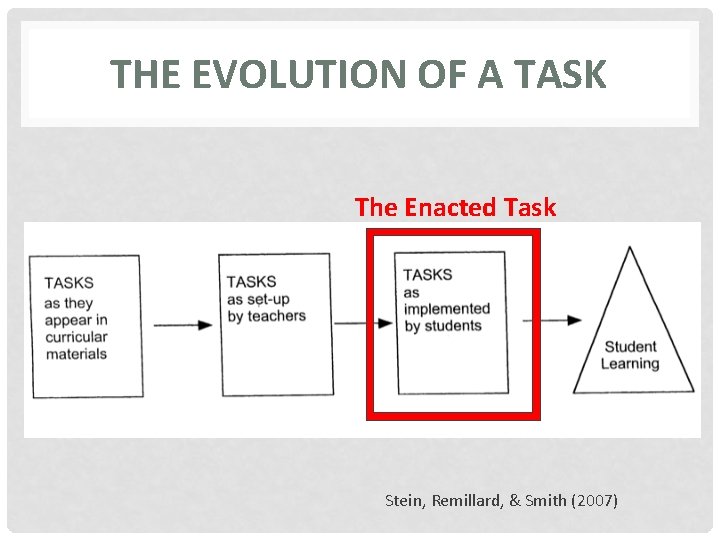 THE EVOLUTION OF A TASK

The Enacted Task

TASKS as they appear in curricular materials

TASKS as set-up by teachers

TASKS as implemented by students

Student Learning

Stein, Remillard, & Smith (2007)